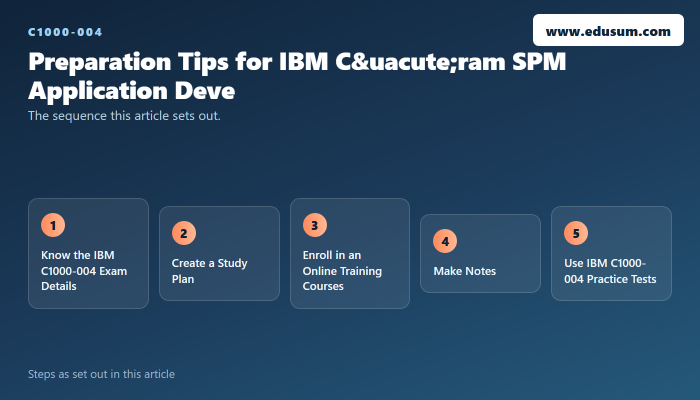 C1000-004

www.edusum.com

Preparation Tips for IBM C&uacute;ram SPM Application Deve

The sequence this article sets out.

1
Know the IBM C1000-004 Exam Details

2
Create a Study Plan

3
Enroll in an Online Training Courses

4
Make Notes

5
Use IBM C1000-004 Practice Tests

Steps as set out in this article